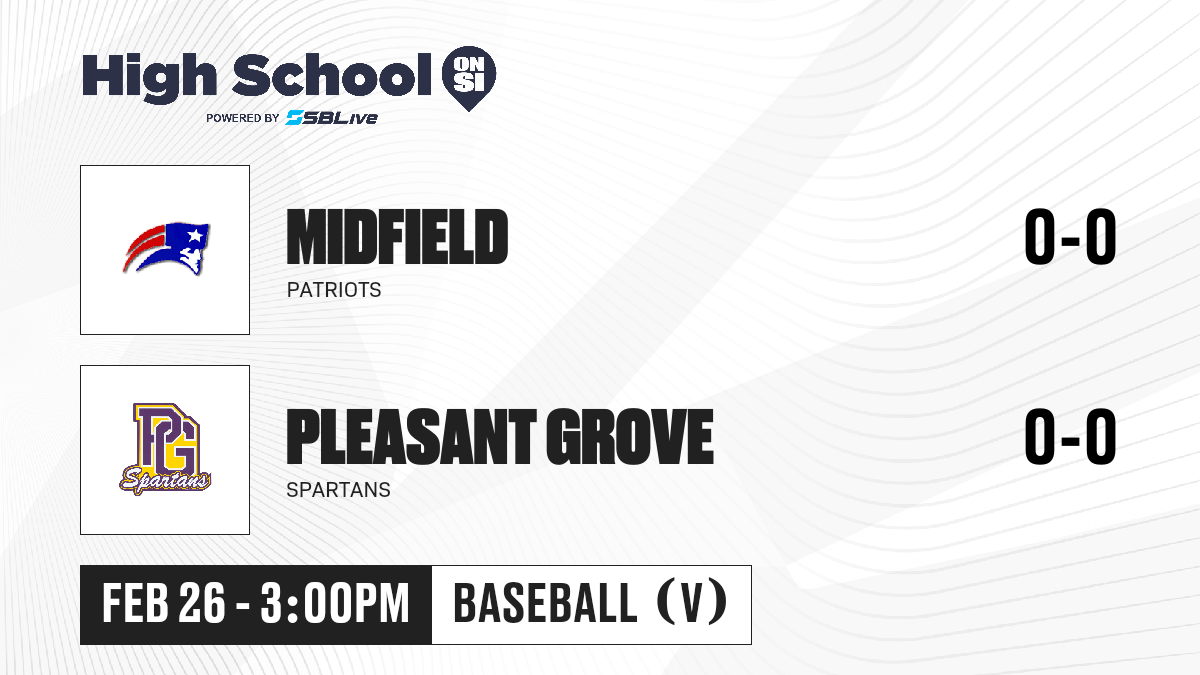 High School ON SI
POWERED BY SBLive

MIDFIELD
PATRIOTS
0-0

PG
Spartans
PLEASANT GROVE
SPARTANS
0-0

FEB 26 - 3:00PM
BASEBALL (V)